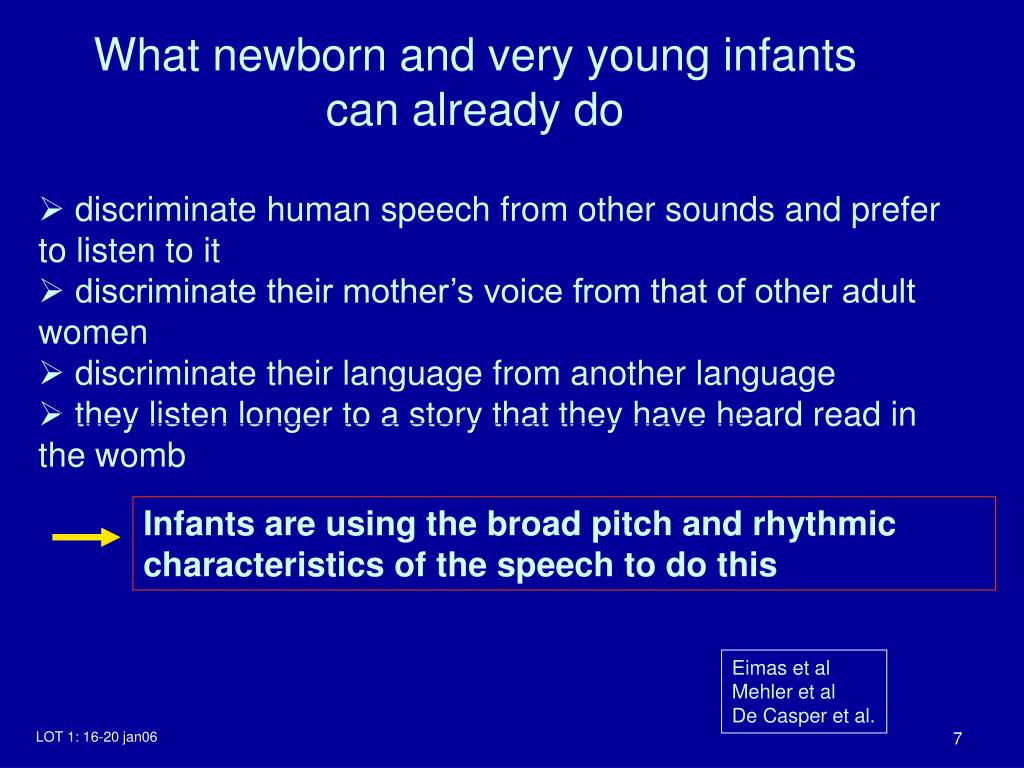 What newborn and very young infants can already do

➢ discriminate human speech from other sounds and prefer to listen to it
➢ discriminate their mother's voice from that of other adult women
➢ discriminate their language from another language
➢ they listen longer to a story that they have heard read in the womb

Infants are using the broad pitch and rhythmic characteristics of the speech to do this

Eimas et al
Mehler et al
De Casper et al.

LOT 1: 16-20 jan06

7